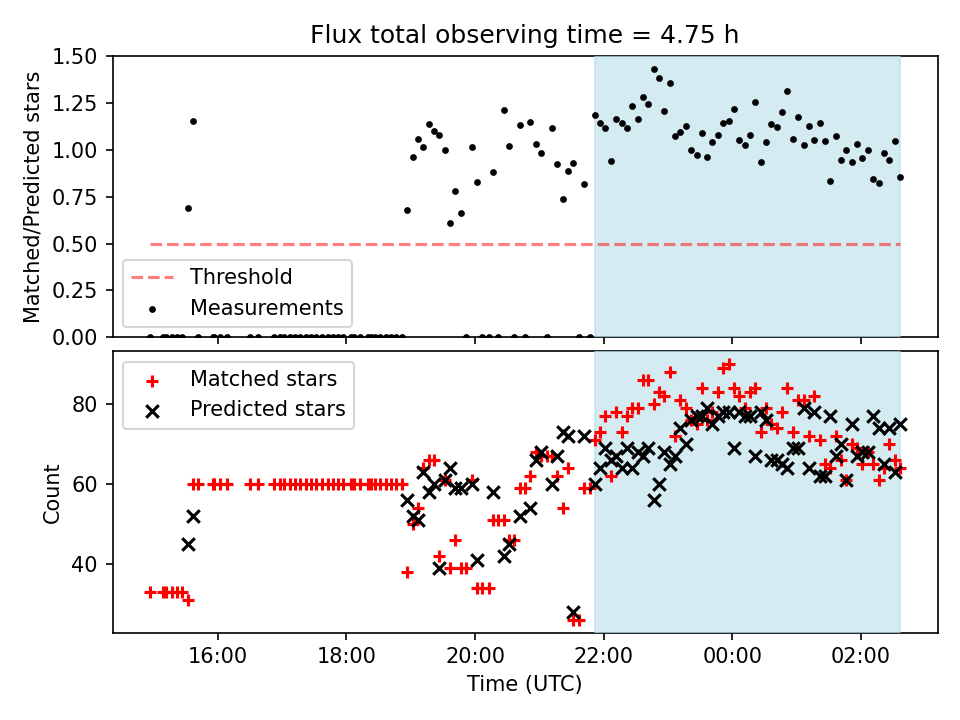 Flux total observing time = 4.75 h

Matched/Predicted stars

1.50
1.25
1.00
0.75
0.50
0.25
0.00

Threshold
Measurements

Count

80
60
40

Matched stars
Predicted stars

16:00
18:00
20:00
22:00
00:00
02:00

Time (UTC)